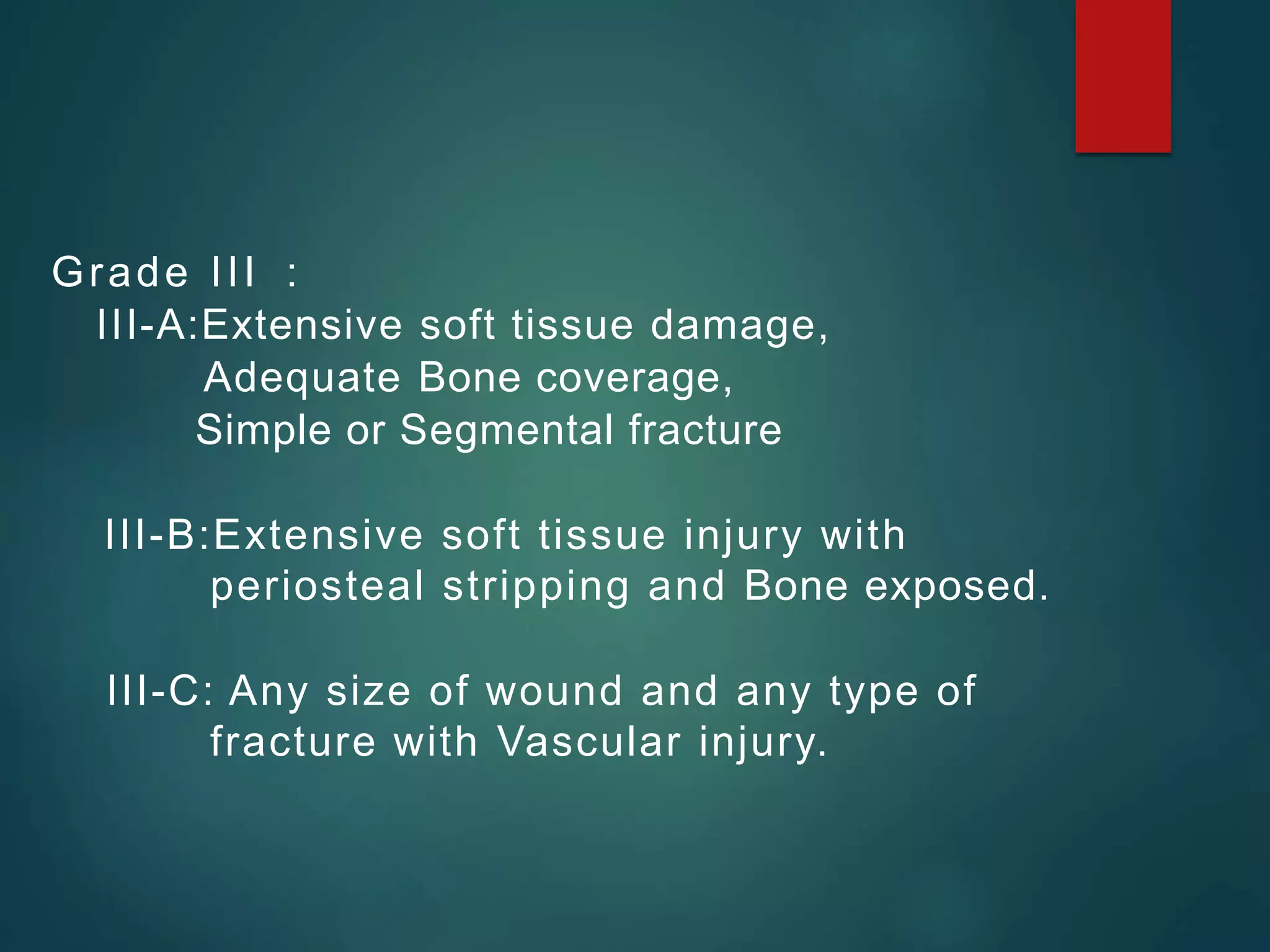 Grade III :
III-A:Extensive soft tissue damage,
Adequate Bone coverage,
Simple or Segmental fracture

III-B:Extensive soft tissue injury with
periosteal stripping and Bone exposed.

III-C: Any size of wound and any type of
fracture with Vascular injury.